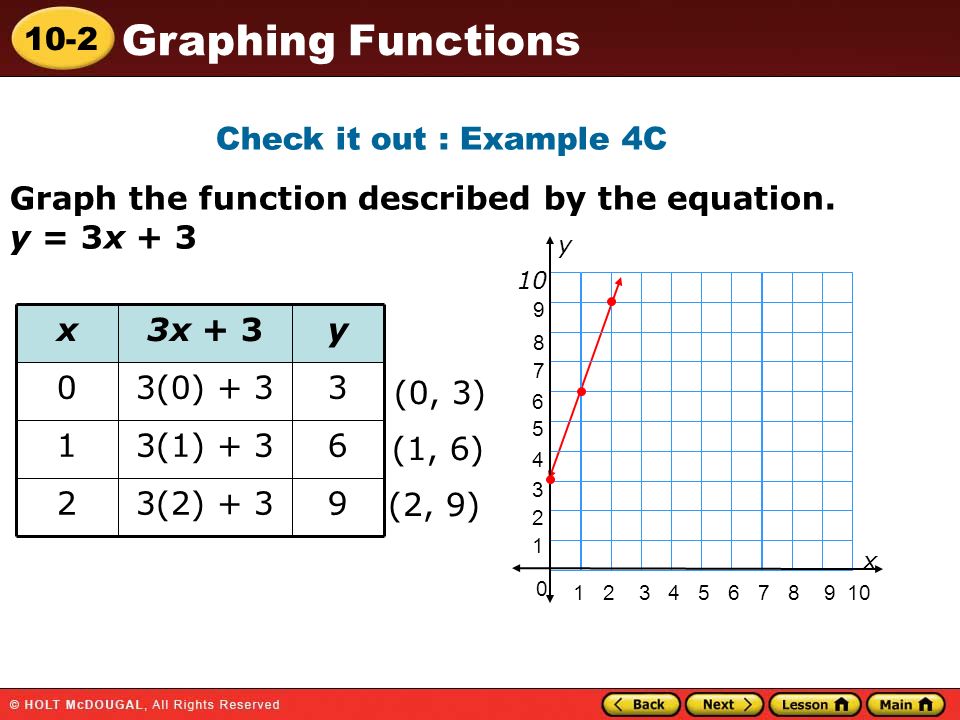 10-2 Graphing Functions

Check it out : Example 4C

Graph the function described by the equation.
$y = 3x + 3$

| $x$ | $3x + 3$ | $y$ |
|---|---|---|
| 0 | 3(0) + 3 | 3 |
| 1 | 3(1) + 3 | 6 |
| 2 | 3(2) + 3 | 9 |

(0, 3)
(1, 6)
(2, 9)

y
10
9
8
7
6
5
4
3
2
1
0
1 2 3 4 5 6 7 8 9 10
x

© HOLT McDOUGAL, All Rights Reserved

Back Next Lesson Main